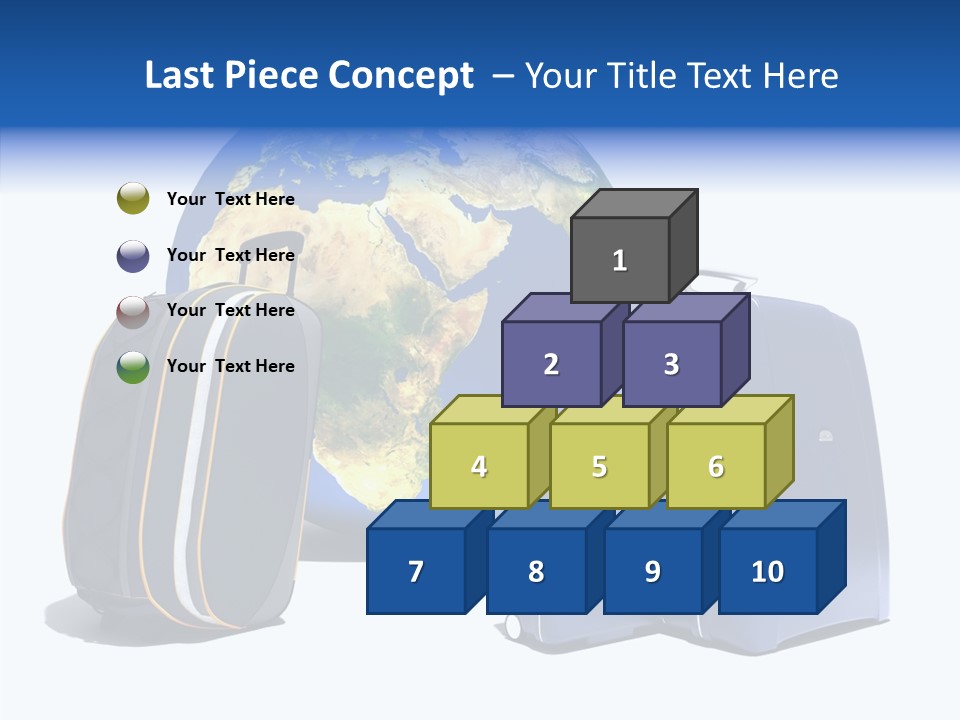 Last Piece Concept – Your Title Text Here

Your Text Here

Your Text Here

Your Text Here

Your Text Here

1

2

3

4

5

6

7

8

9

10